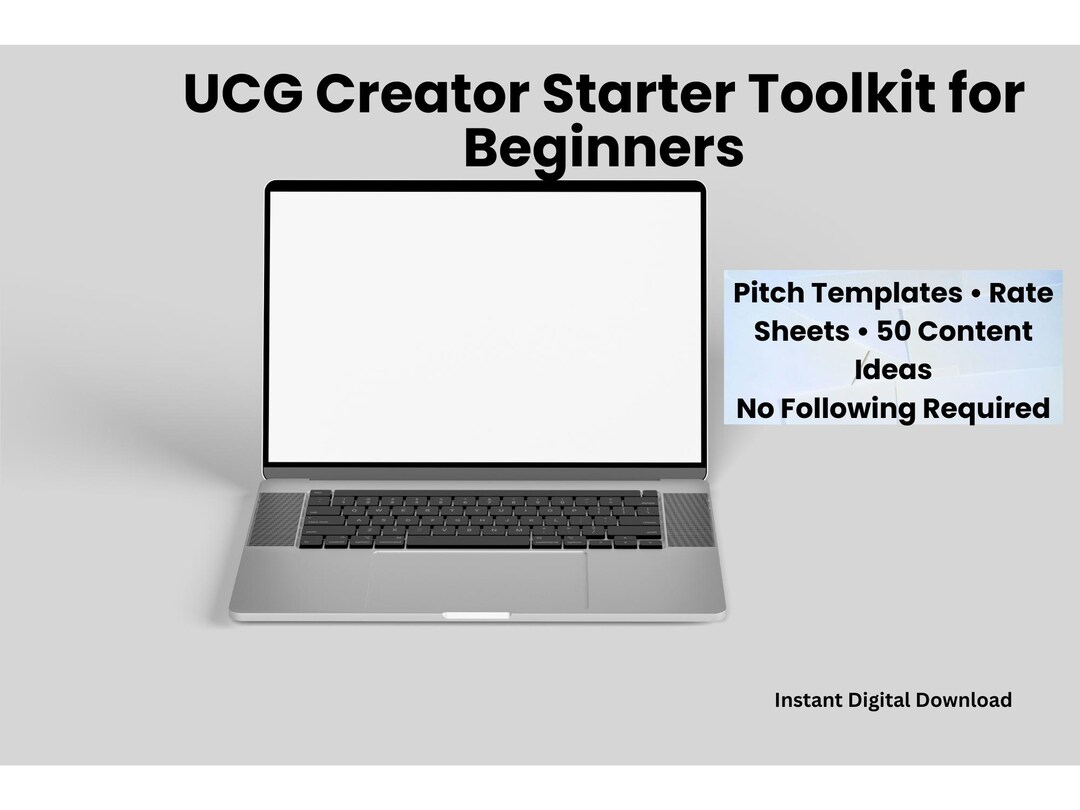 UCG Creator Starter Toolkit for Beginners

Pitch Templates • Rate Sheets • 50 Content Ideas
No Following Required

Instant Digital Download